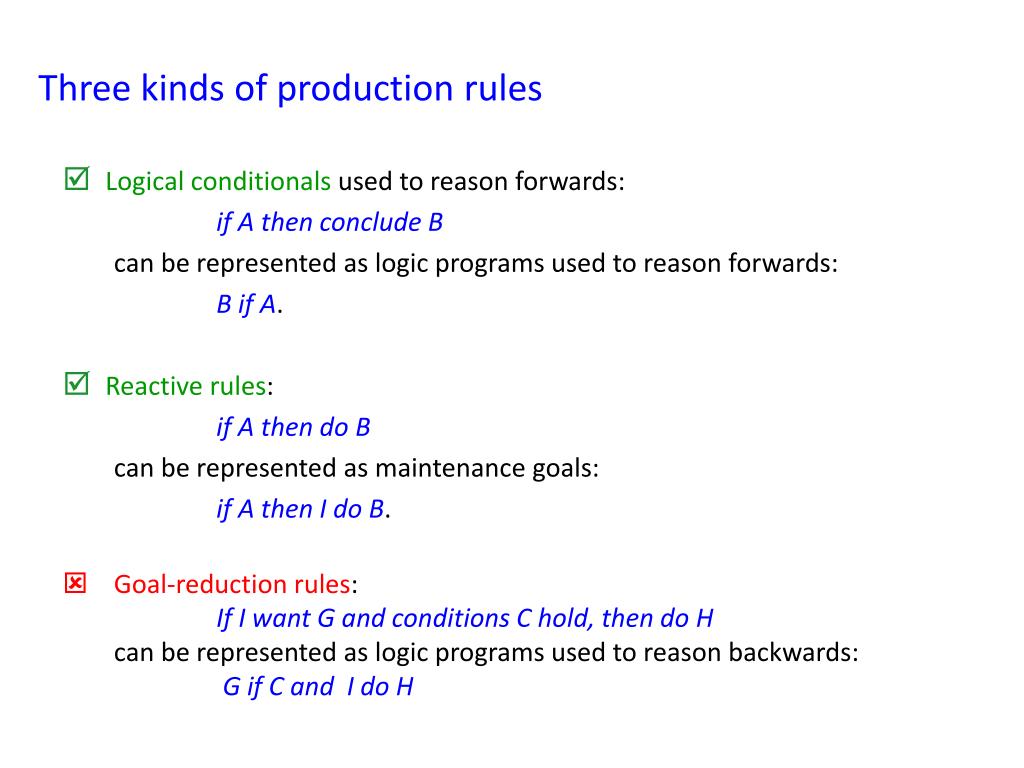 Three kinds of production rules

☑ Logical conditionals used to reason forwards:

if A then conclude B

can be represented as logic programs used to reason forwards:

B if A.

☑ Reactive rules:

if A then do B

can be represented as maintenance goals:

if A then I do B.

☒ Goal-reduction rules:

If I want G and conditions C hold, then do H

can be represented as logic programs used to reason backwards:

G if C and I do H